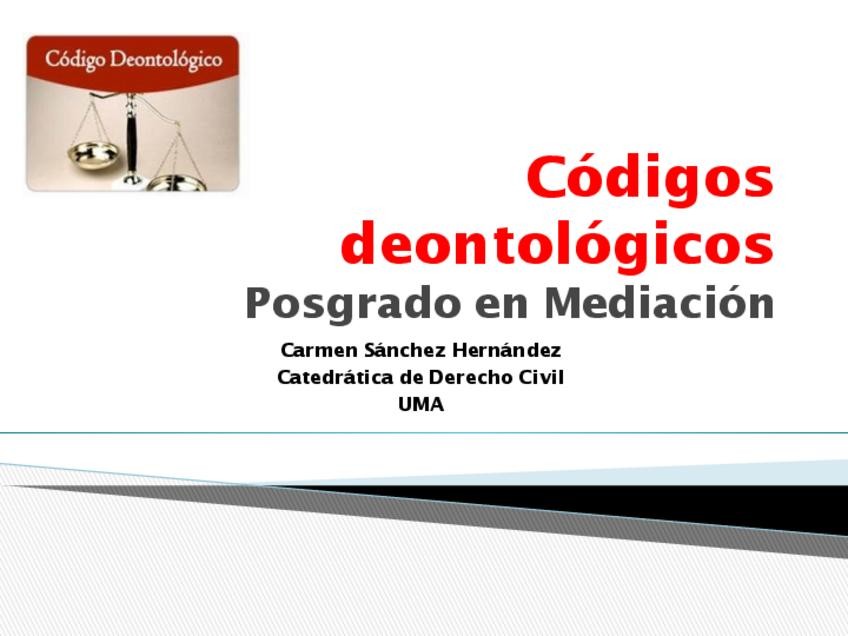 Código Deontológico

Códigos deontológicos
Posgrado en Mediación

Carmen Sánchez Hernández
Catedrática de Derecho Civil
UMA